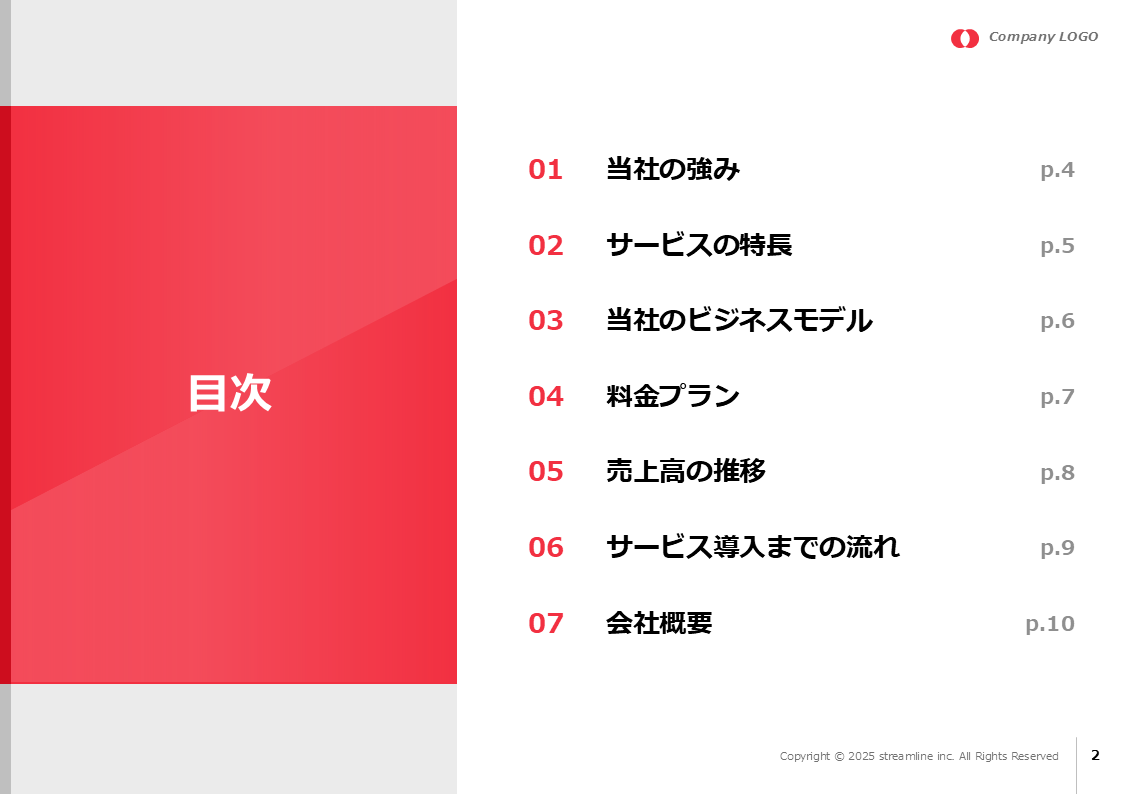 Company LOGO

目次

01 当社の強み p.4

02 サービスの特長 p.5

03 当社のビジネスモデル p.6

04 料金プラン p.7

05 売上高の推移 p.8

06 サービス導入までの流れ p.9

07 会社概要 p.10

Copyright © 2025 streamline inc. All Rights Reserved

2